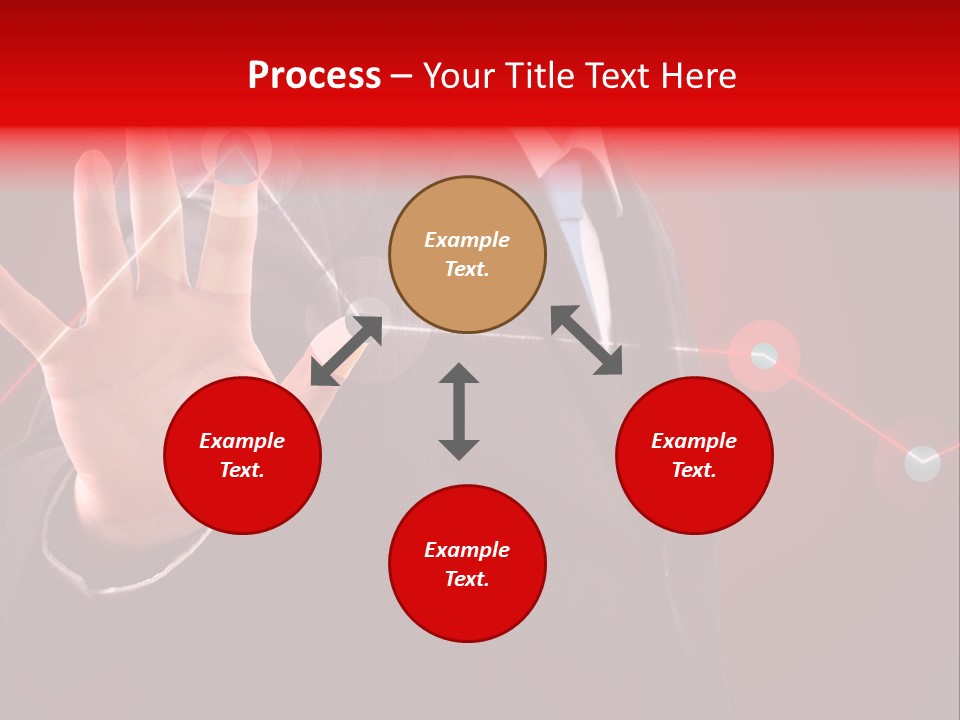 Process – Your Title Text Here

Example Text.

Example Text.

Example Text.

Example Text.